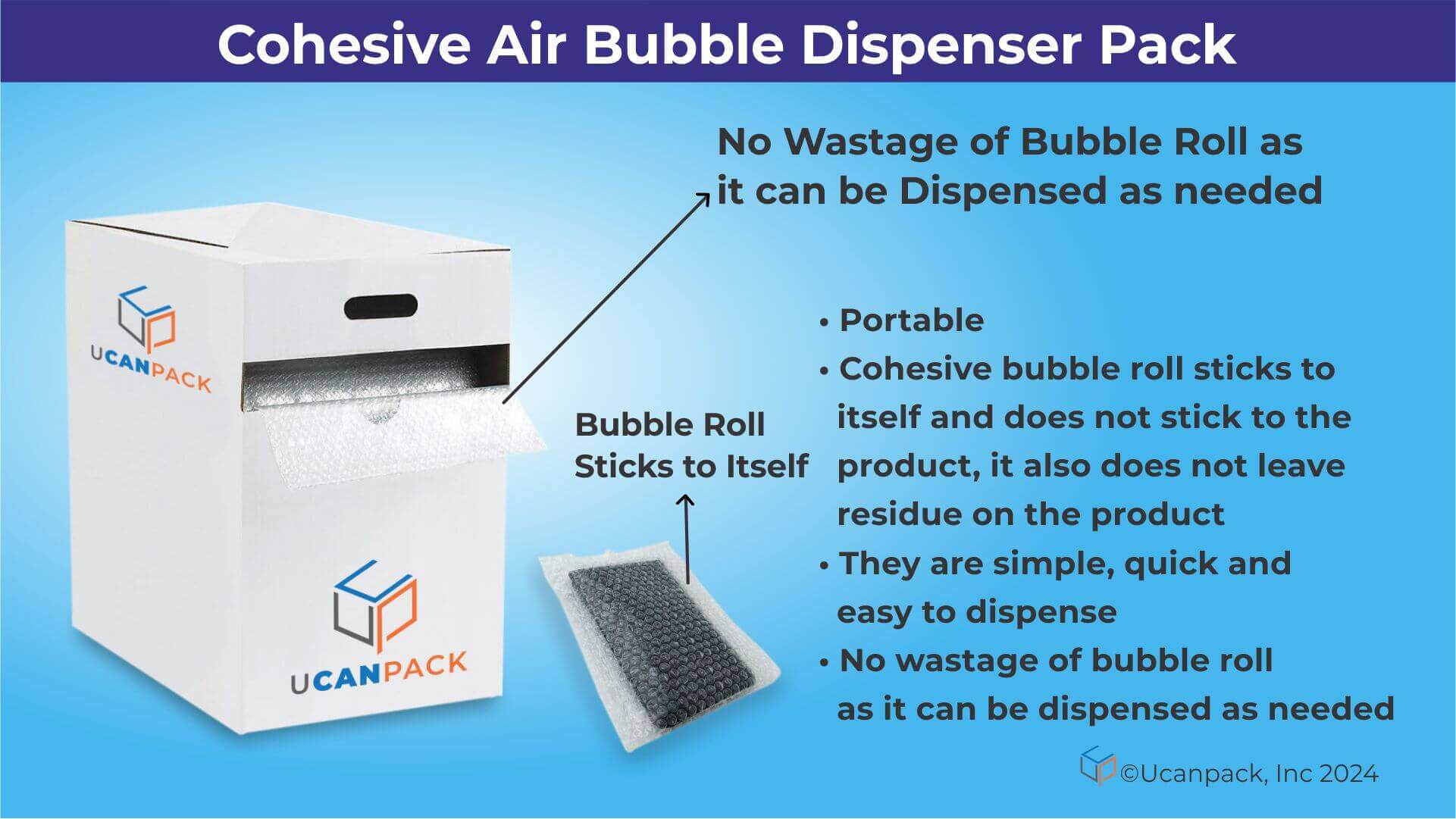 Cohesive Air Bubble Dispenser Pack

No Wastage of Bubble Roll as it can be Dispensed as needed

UCANPACK

UCANPACK

Bubble Roll Sticks to Itself

• Portable
• Cohesive bubble roll sticks to itself and does not stick to the product, it also does not leave residue on the product
• They are simple, quick and easy to dispense
• No wastage of bubble roll as it can be dispensed as needed

©Ucanpack, Inc 2024